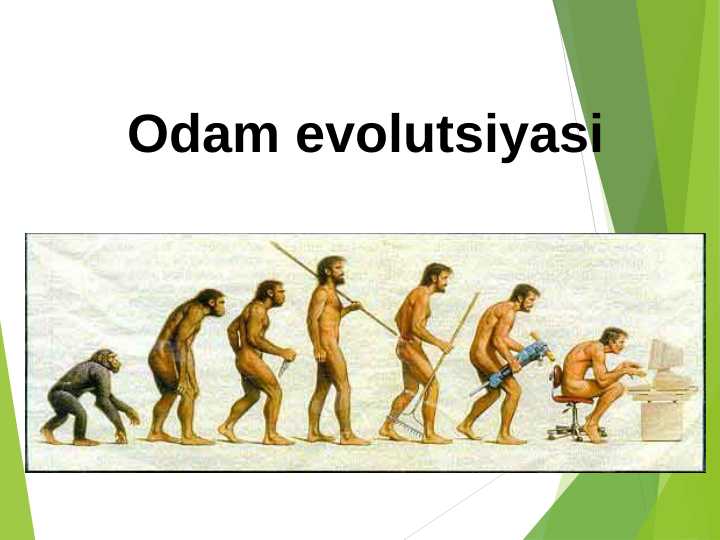 Odam evolutsiyasi